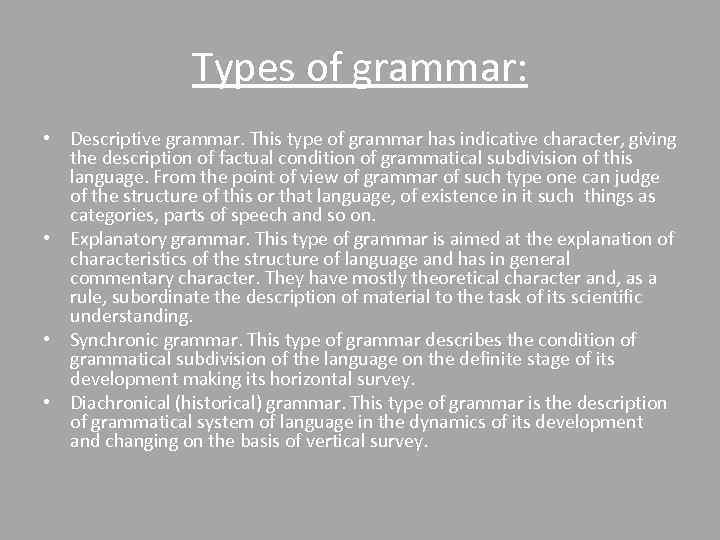 Types of grammar:

• Descriptive grammar. This type of grammar has indicative character, giving the description of factual condition of grammatical subdivision of this language. From the point of view of grammar of such type one can judge of the structure of this or that language, of existence in it such things as categories, parts of speech and so on.
• Explanatory grammar. This type of grammar is aimed at the explanation of characteristics of the structure of language and has in general commentary character. They have mostly theoretical character and, as a rule, subordinate the description of material to the task of its scientific understanding.
• Synchronic grammar. This type of grammar describes the condition of grammatical subdivision of the language on the definite stage of its development making its horizontal survey.
• Diachronical (historical) grammar. This type of grammar is the description of grammatical system of language in the dynamics of its development and changing on the basis of vertical survey.